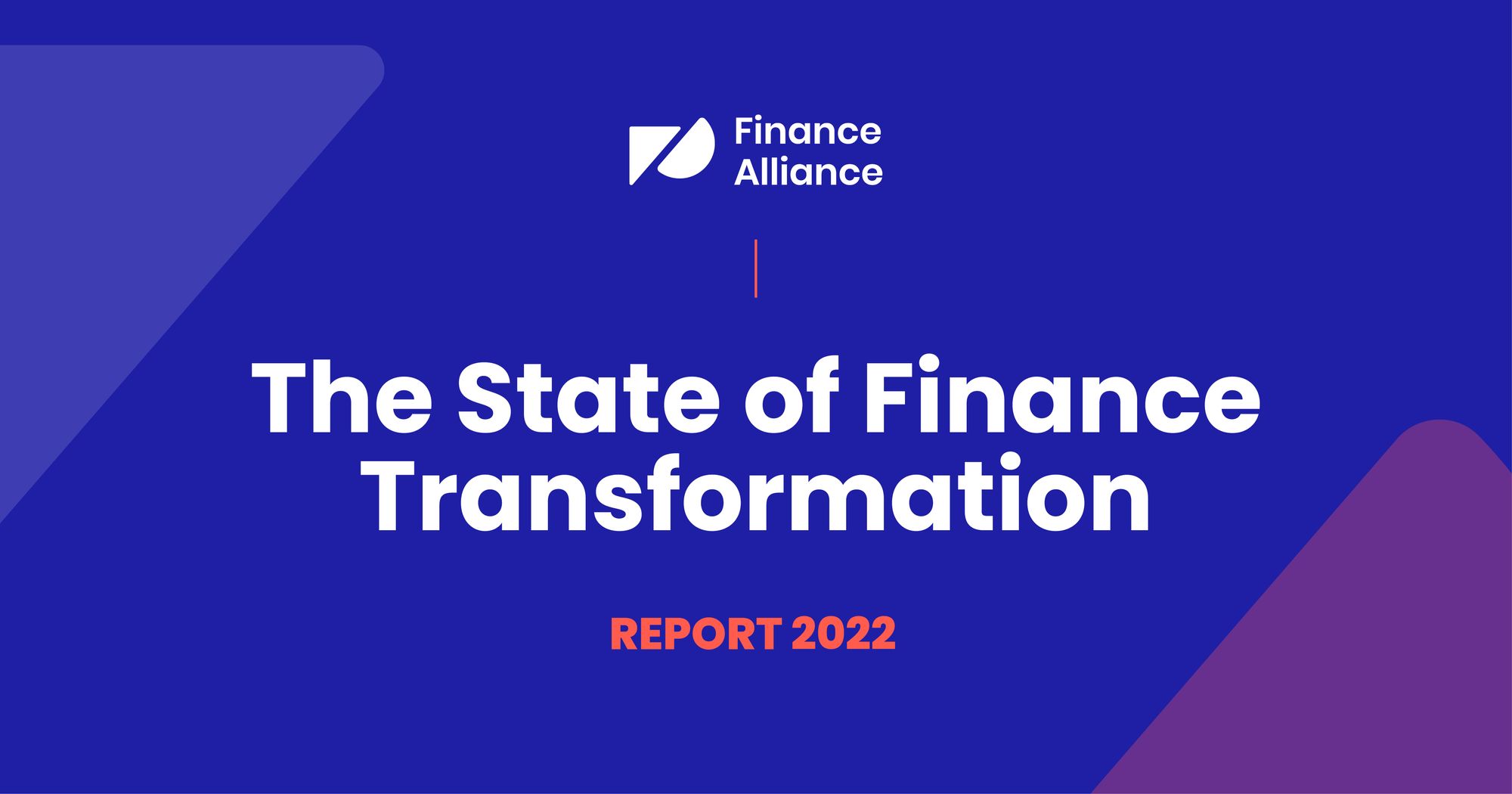 Finance Alliance

The State of Finance Transformation

REPORT 2022